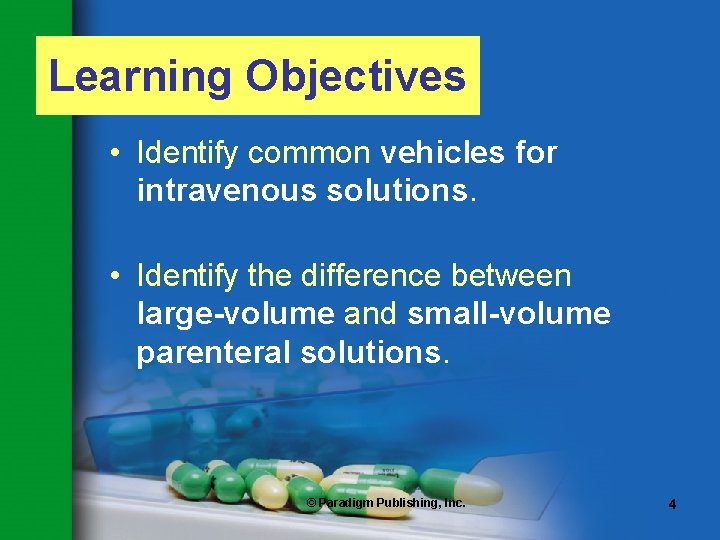 Learning Objectives

• Identify common vehicles for intravenous solutions.

• Identify the difference between large-volume and small-volume parenteral solutions.

© Paradigm Publishing, Inc.

4